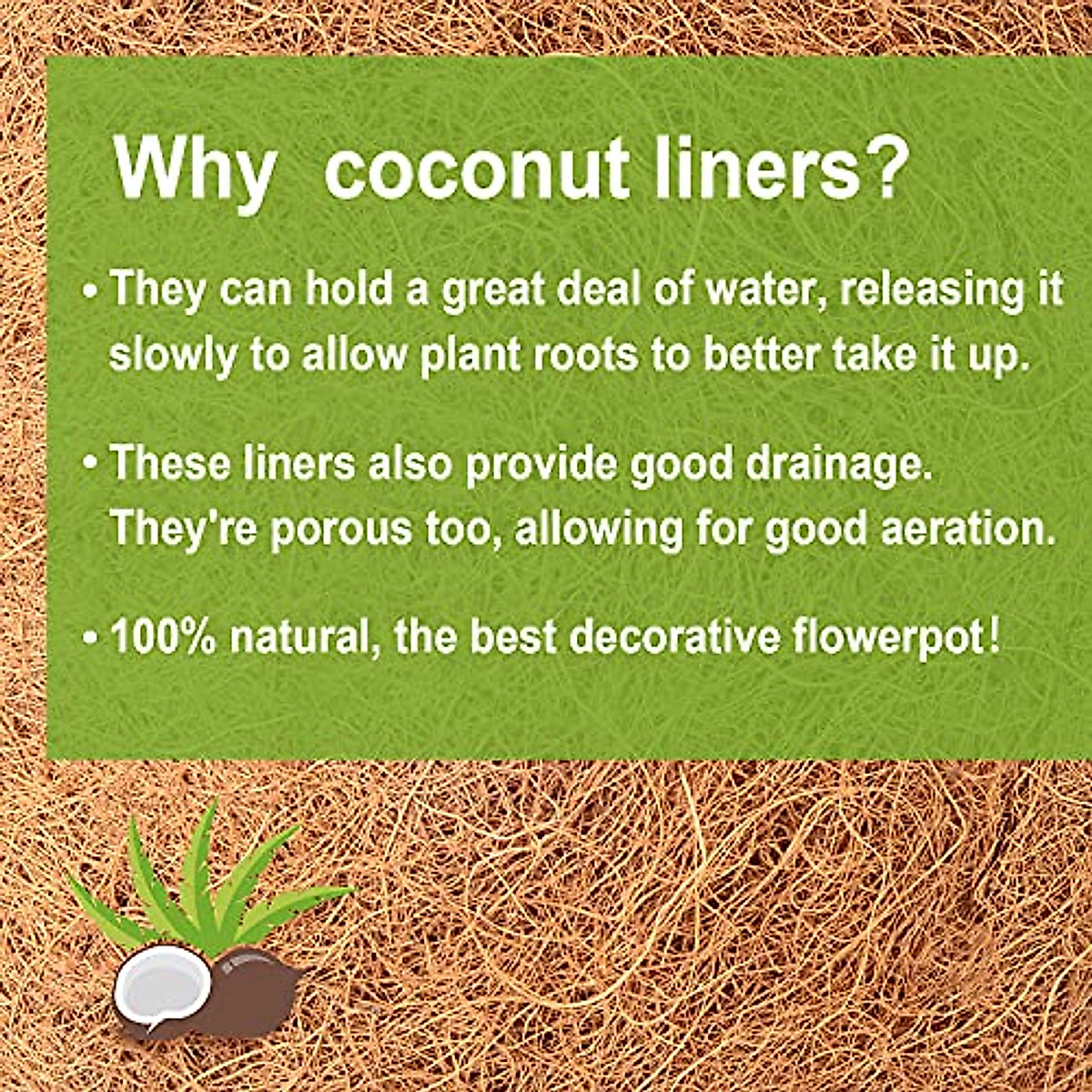 Why coconut liners?

• They can hold a great deal of water, releasing it slowly to allow plant roots to better take it up.

• These liners also provide good drainage. They're porous too, allowing for good aeration.

• 100% natural, the best decorative flowerpot!